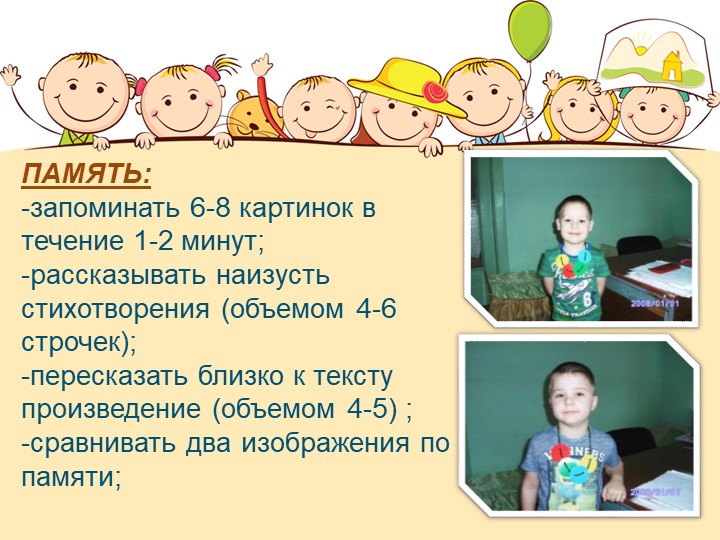 ПАМЯТЬ:
-запоминать 6-8 картинок в течение 1-2 минут;
-рассказывать наизусть стихотворения (объемом 4-6 строчек);
-пересказать близко к тексту произведение (объемом 4-5) ;
-сравнивать два изображения по памяти;

2008/01/01

2008/01/01